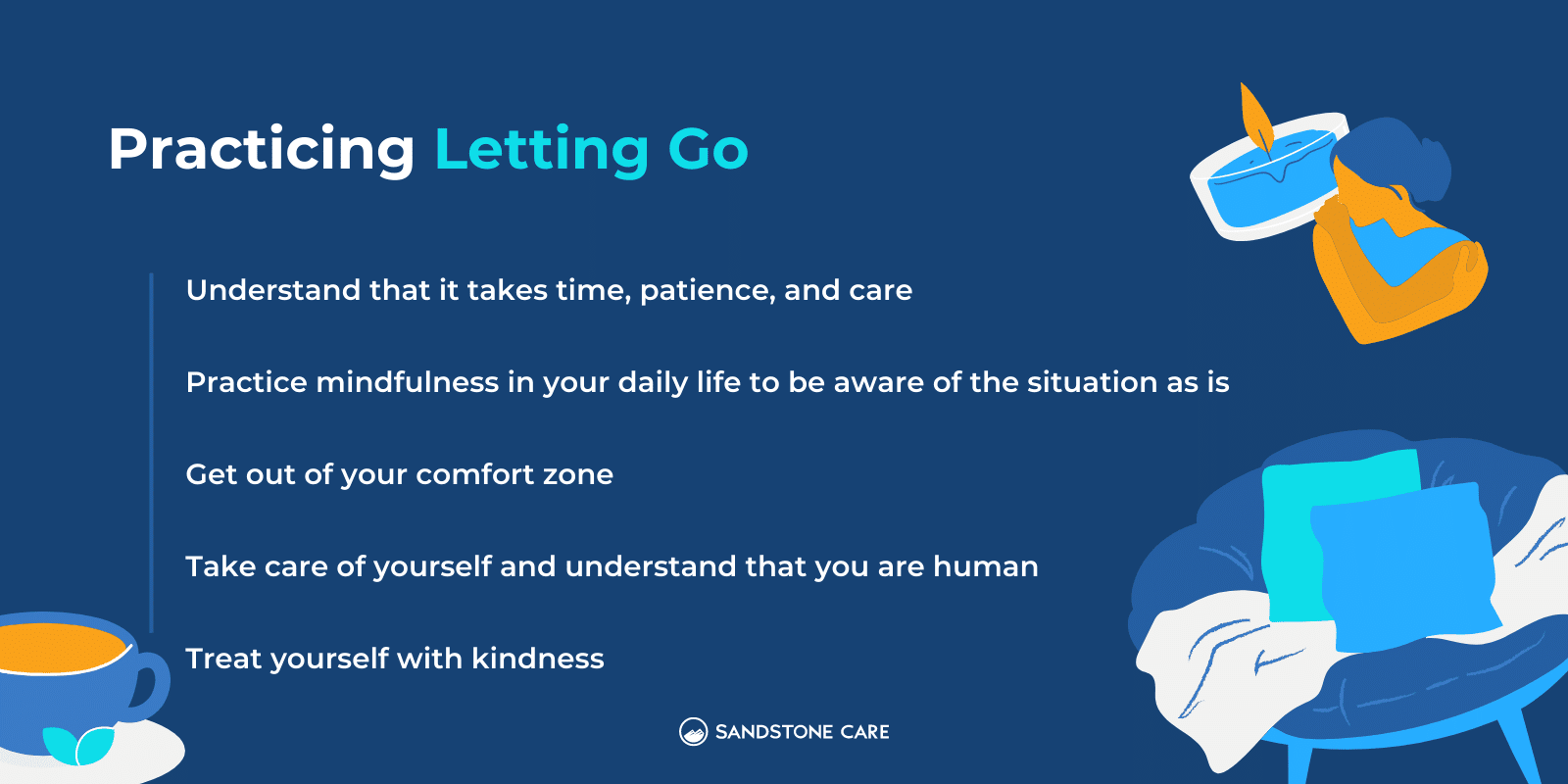 Practicing Letting Go

Understand that it takes time, patience, and care

Practice mindfulness in your daily life to be aware of the situation as is

Get out of your comfort zone

Take care of yourself and understand that you are human

Treat yourself with kindness

SANDSTONE CARE